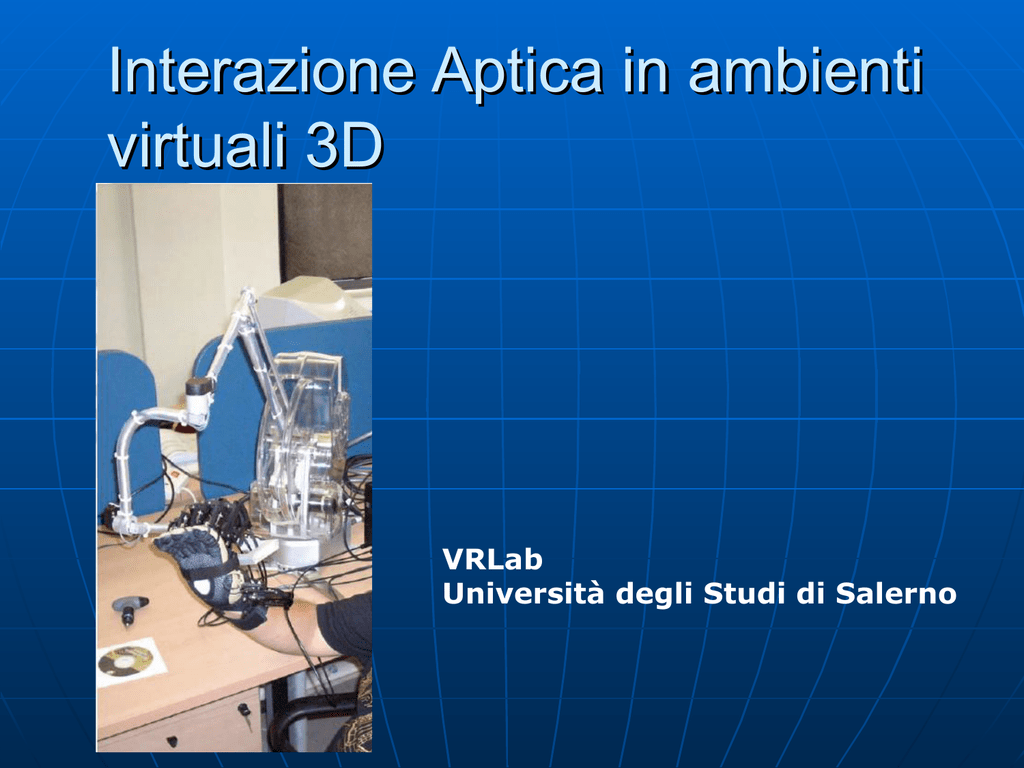 Interazione Aptica in ambienti virtuali 3D

VRLab
Università degli Studi di Salerno